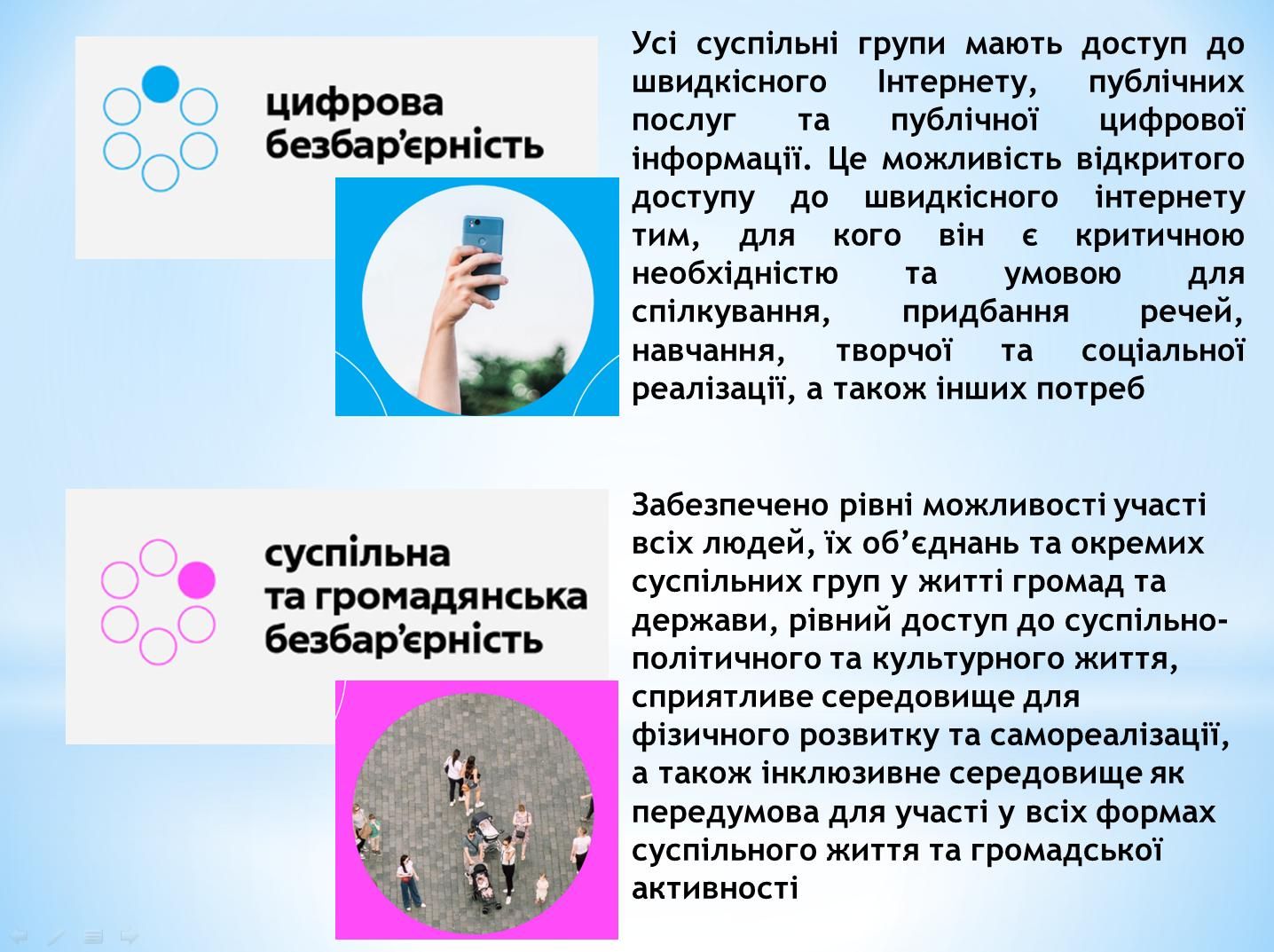 цифрова безбар’єрність

Усі суспільні групи мають доступ до швидкісного Інтернету, публічних послуг та публічної цифрової інформації. Це можливість відкритого доступу до швидкісного інтернету тим, для кого він є критичною необхідністю та умовою для спілкування, придбання речей, навчання, творчої та соціальної реалізації, а також інших потреб

суспільна та громадянська безбар’єрність

Забезпечено рівні можливості участі всіх людей, їх об’єднань та окремих суспільних груп у житті громад та держави, рівний доступ до суспільно-політичного та культурного життя, сприятливе середовище для фізичного розвитку та самореалізації, а також інклюзивне середовище як передумова для участі у всіх формах суспільного життя та громадської активності